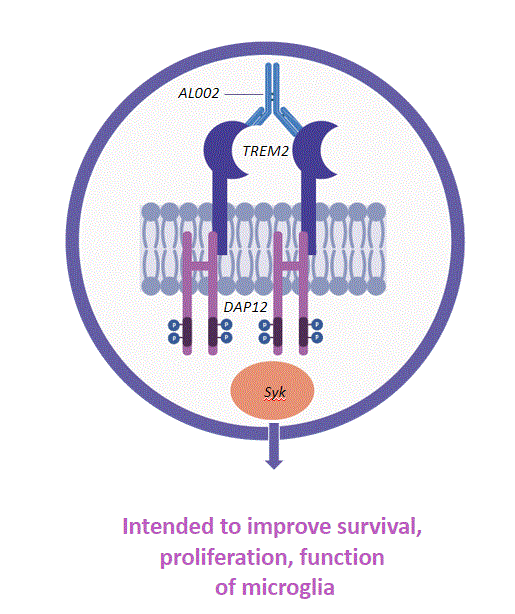 AL002

TREM2

DAP12

P
P
P
P
P
P
P
P

Syk

Intended to improve survival, proliferation, function of microglia